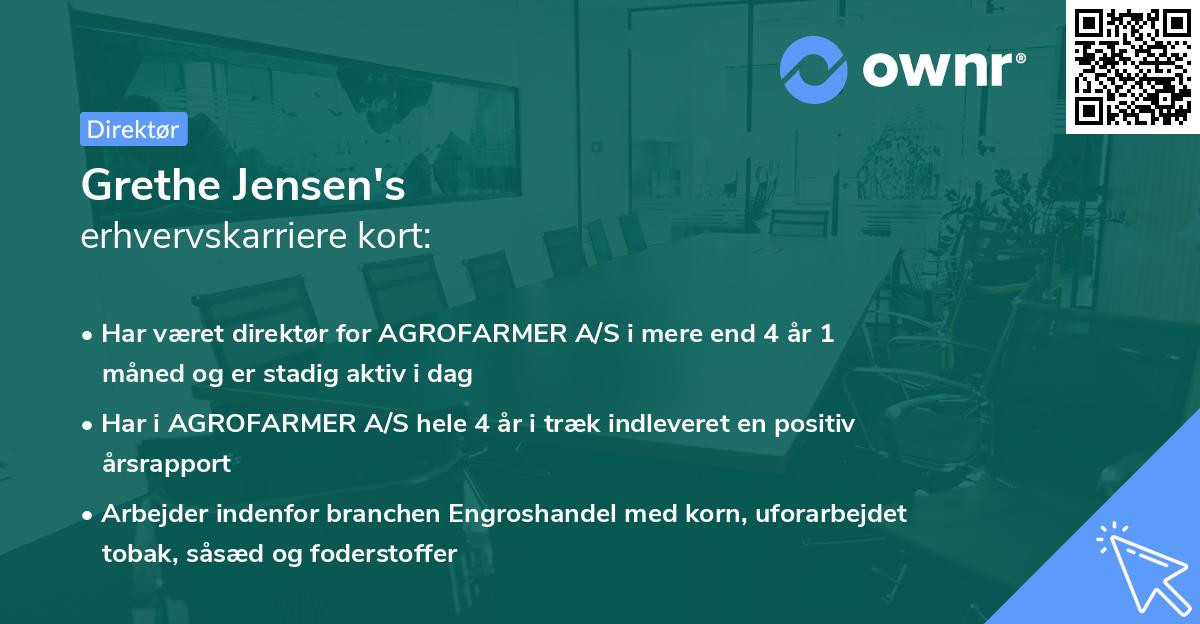 ownr®

Direktør

Grethe Jensen's
erhvervskarriere kort:

• Har været direktør for AGROFARMER A/S i mere end 4 år 1 måned og er stadig aktiv i dag

• Har i AGROFARMER A/S hele 4 år i træk indleveret en positiv årsrapport

• Arbejder indenfor branchen Engroshandel med korn, uforarbejdet tobak, såsæd og foderstoffer